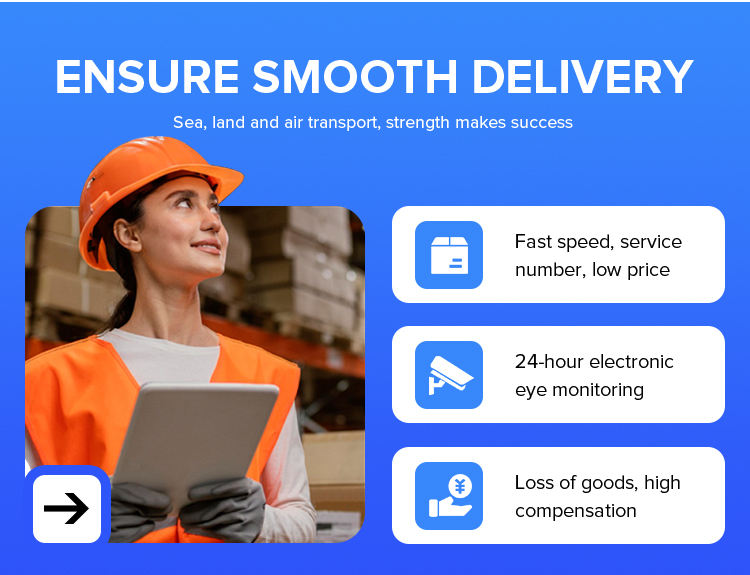 ENSURE SMOOTH DELIVERY

Sea, land and air transport, strength makes success

Fast speed, service number, low price

24-hour electronic eye monitoring

¥

Loss of goods, high compensation